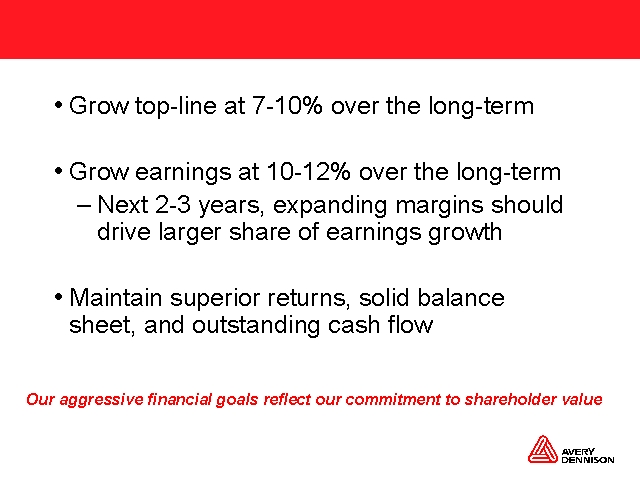 • Grow top-line at 7-10% over the long-term

• Grow earnings at 10-12% over the long-term
– Next 2-3 years, expanding margins should drive larger share of earnings growth

• Maintain superior returns, solid balance sheet, and outstanding cash flow

Our aggressive financial goals reflect our commitment to shareholder value

AVERY DENNISON